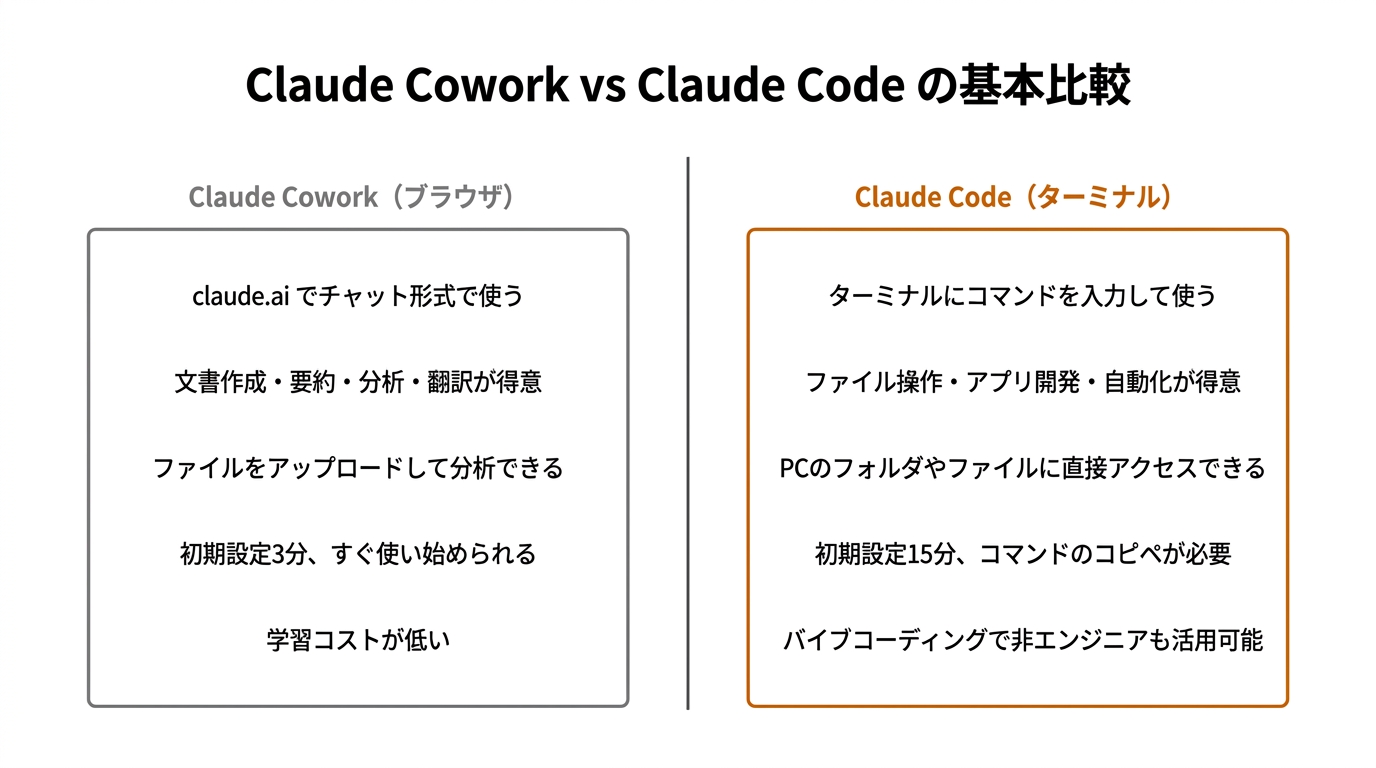 Claude Cowork vs Claude Code の基本比較

Claude Cowork（ブラウザ）

claude.ai でチャット形式で使う

文書作成・要約・分析・翻訳が得意

ファイルをアップロードして分析できる

初期設定3分、すぐ使い始められる

学習コストが低い

Claude Code（ターミナル）

ターミナルにコマンドを入力して使う

ファイル操作・アプリ開発・自動化が得意

PCのフォルダやファイルに直接アクセスできる

初期設定15分、コマンドのコピペが必要

バイブコーディングで非エンジニアも活用可能